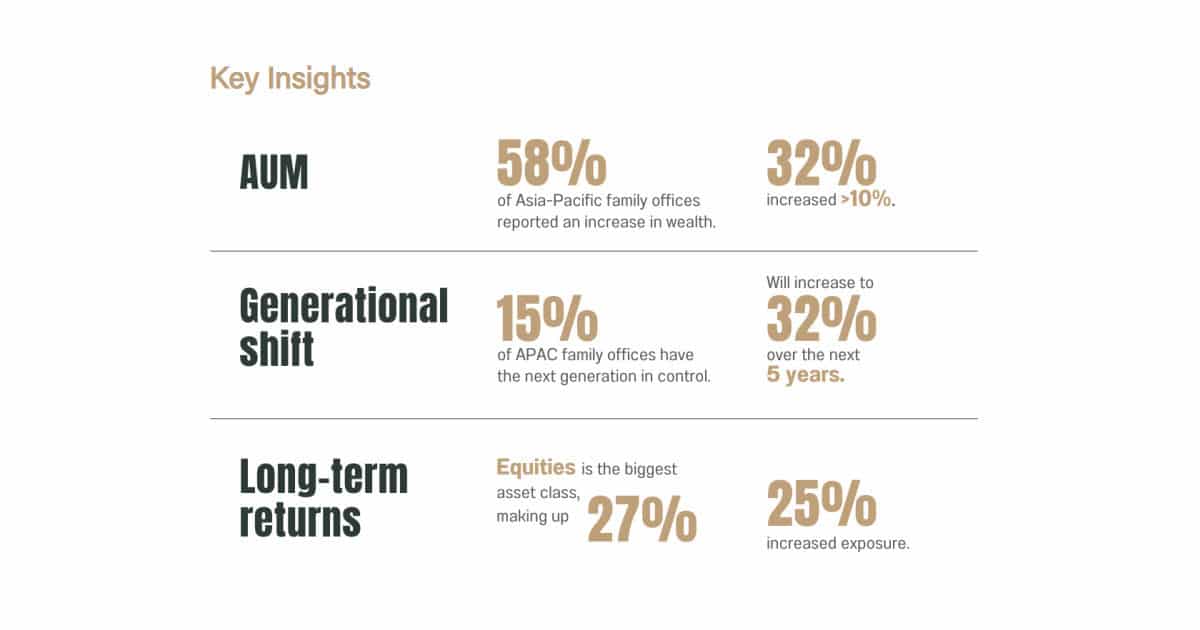 Key Insights

AUM

58%
of Asia-Pacific family offices reported an increase in wealth.

32%
increased >10%.

Generational shift

15%
of APAC family offices have the next generation in control.

Will increase to
32%
over the next
5 years.

Long-term returns

Equities is the biggest asset class, making up 27%

25%
increased exposure.